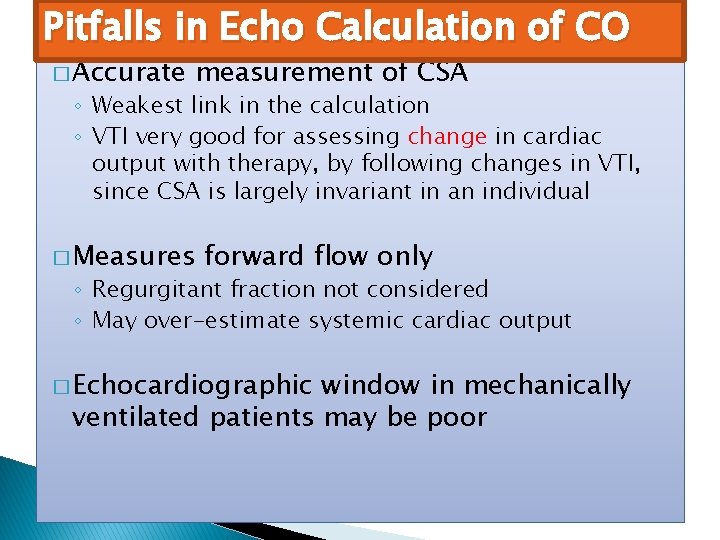 Pitfalls in Echo Calculation of CO

□ Accurate measurement of CSA
◦ Weakest link in the calculation
◦ VTI very good for assessing change in cardiac output with therapy, by following changes in VTI, since CSA is largely invariant in an individual

□ Measures forward flow only
◦ Regurgitant fraction not considered
◦ May over-estimate systemic cardiac output

□ Echocardiographic window in mechanically ventilated patients may be poor